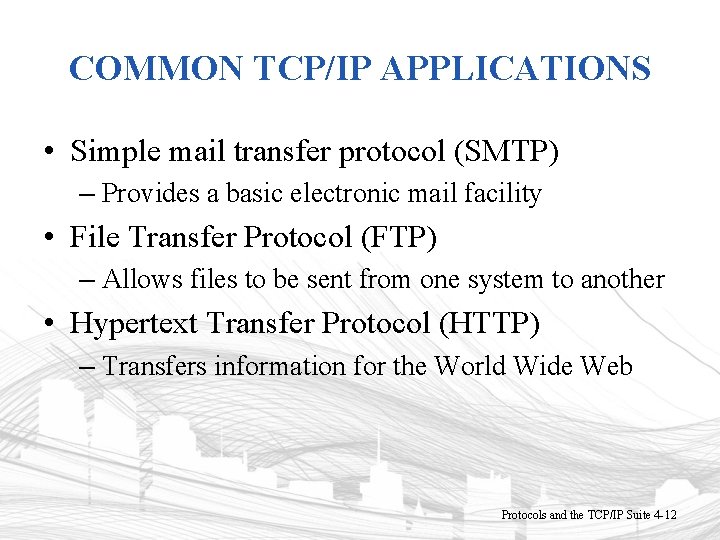 COMMON TCP/IP APPLICATIONS

• Simple mail transfer protocol (SMTP)
– Provides a basic electronic mail facility

• File Transfer Protocol (FTP)
– Allows files to be sent from one system to another

• Hypertext Transfer Protocol (HTTP)
– Transfers information for the World Wide Web

Protocols and the TCP/IP Suite 4-12